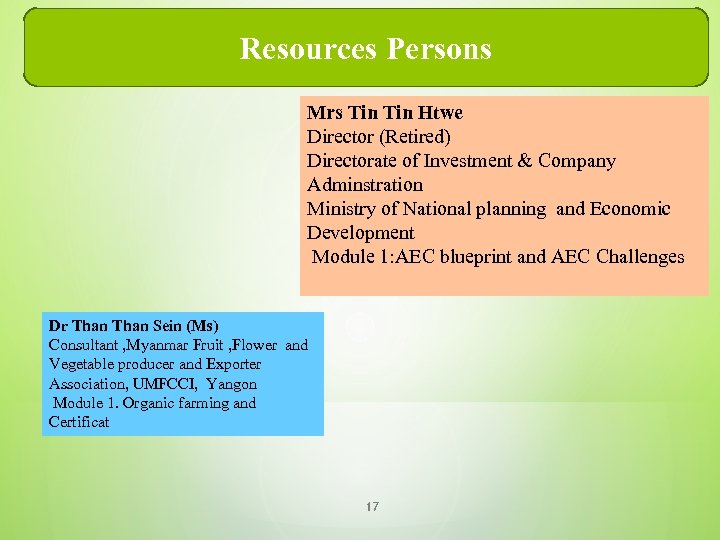 Resources Persons

Mrs Tin Tin Htwe
Director (Retired)
Directorate of Investment & Company Adminstration
Ministry of National planning and Economic Development
Module 1:AEC blueprint and AEC Challenges

Dr Than Than Sein (Ms)
Consultant ,Myanmar Fruit ,Flower and Vegetable producer and Exporter Association, UMFCCI, Yangon
Module 1. Organic farming and Certificat

17